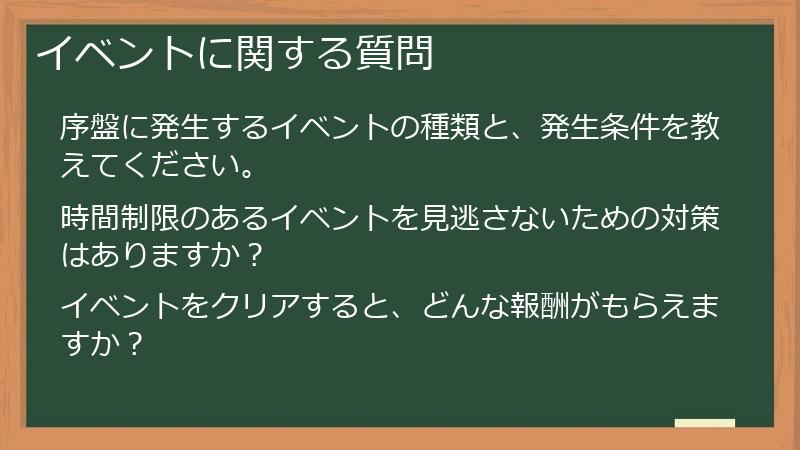 イベントに関する質問

序盤に発生するイベントの種類と、発生条件を教えてください。

時間制限のあるイベントを見逃さないための対策はありますか？

イベントをクリアすると、どんな報酬がもらえますか？